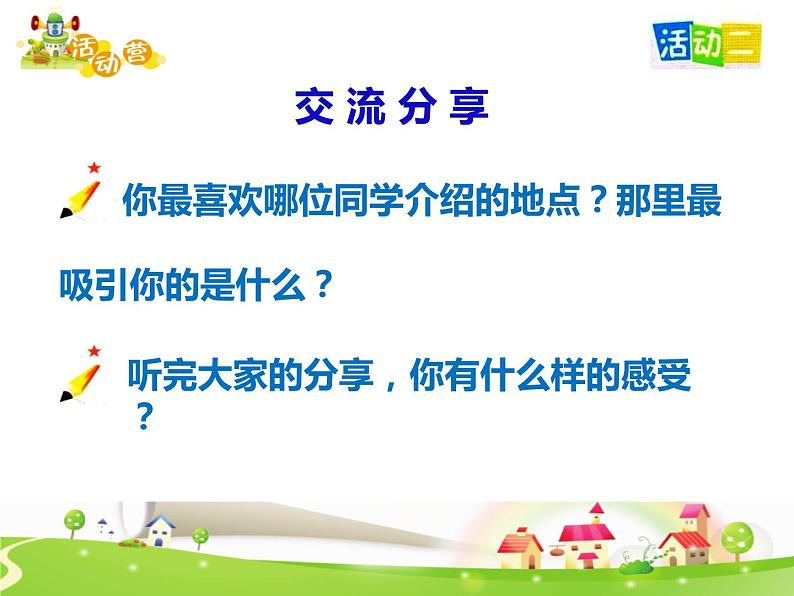 活动营

活动二

交流分享

你最喜欢哪位同学介绍的地点？那里最吸引你的是什么？

听完大家的分享，你有什么样的感受？